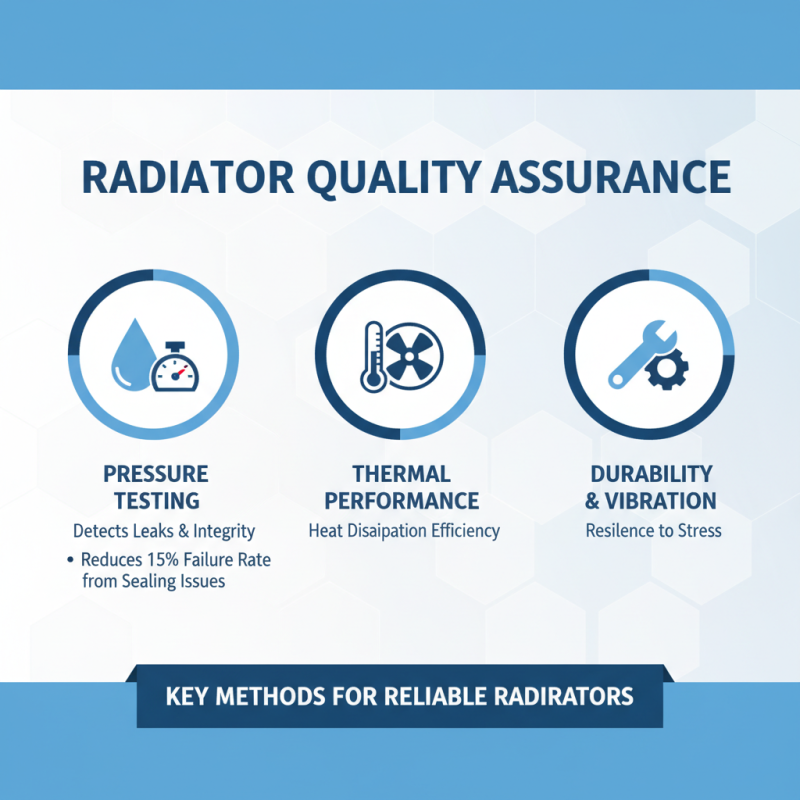 RADIATOR QUALITY ASSURANCE

PRESSURE TESTING

Detects Leaks & Integrity

• Reduces 15% Failure Rate from Sealing Issues

THERMAL PERFORMANCE

Heat Disaipation Efficiency

DURABILITY & VIBRATION

Resilence to Stress

KEY METHODS FOR RELIABLE RADIRATORS